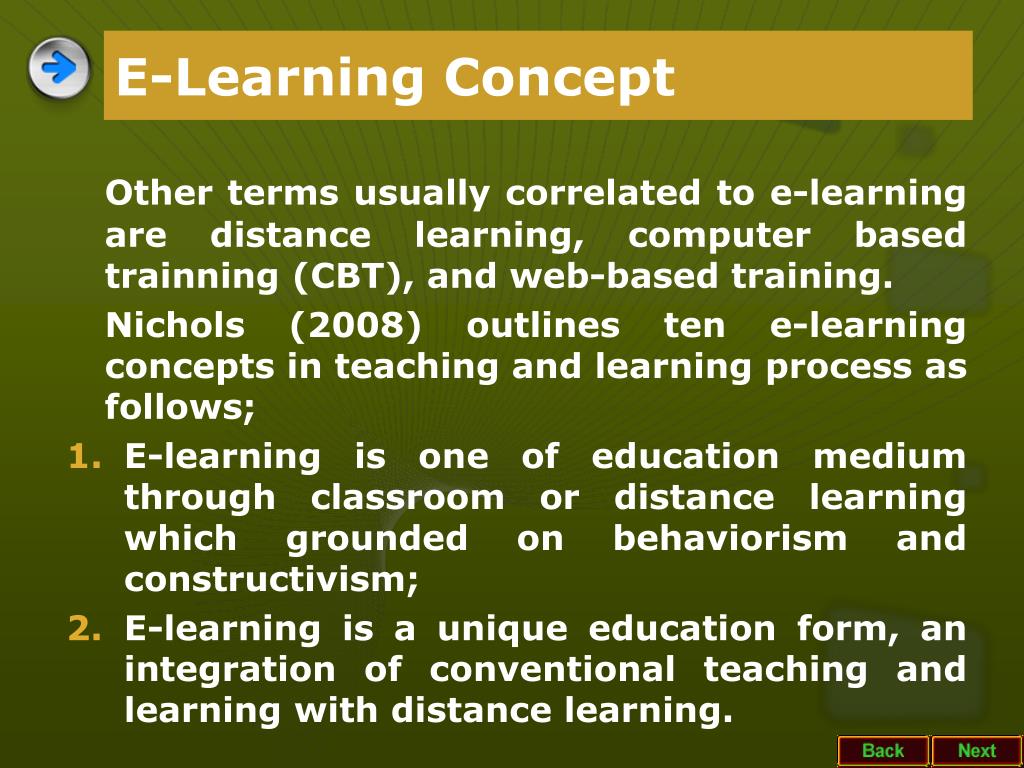 E-Learning Concept

Other terms usually correlated to e-learning are distance learning, computer based trainning (CBT), and web-based training.

Nichols (2008) outlines ten e-learning concepts in teaching and learning process as follows;

1. E-learning is one of education medium through classroom or distance learning which grounded on behaviorism and constructivism;
2. E-learning is a unique education form, an integration of conventional teaching and learning with distance learning.

Back Next